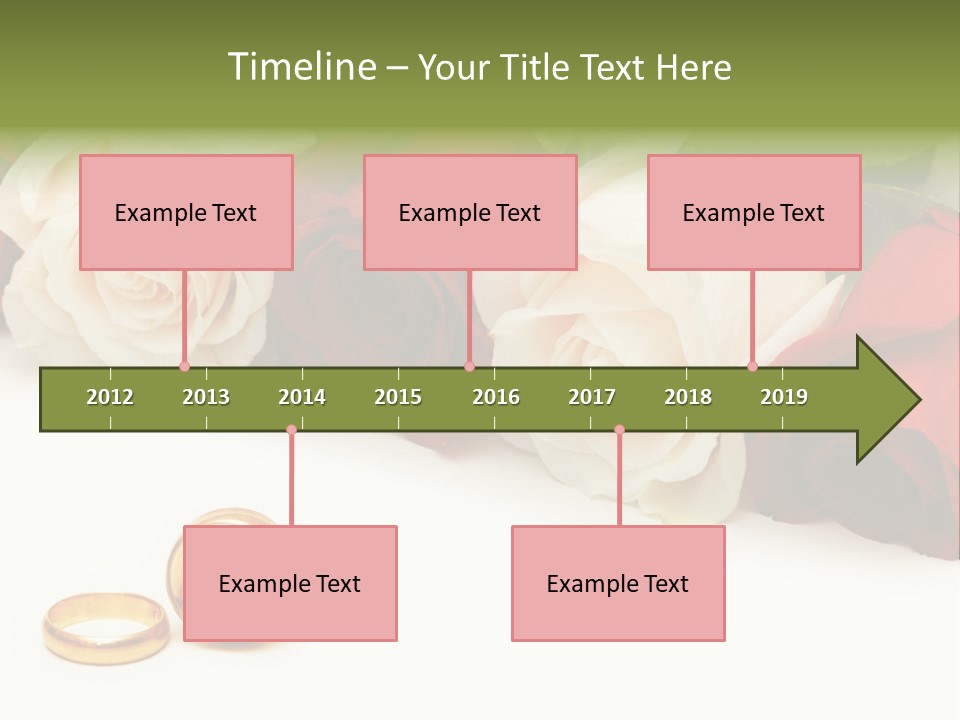 Timeline – Your Title Text Here

Example Text

Example Text

Example Text

2012 2013 2014 2015 2016 2017 2018 2019

Example Text

Example Text